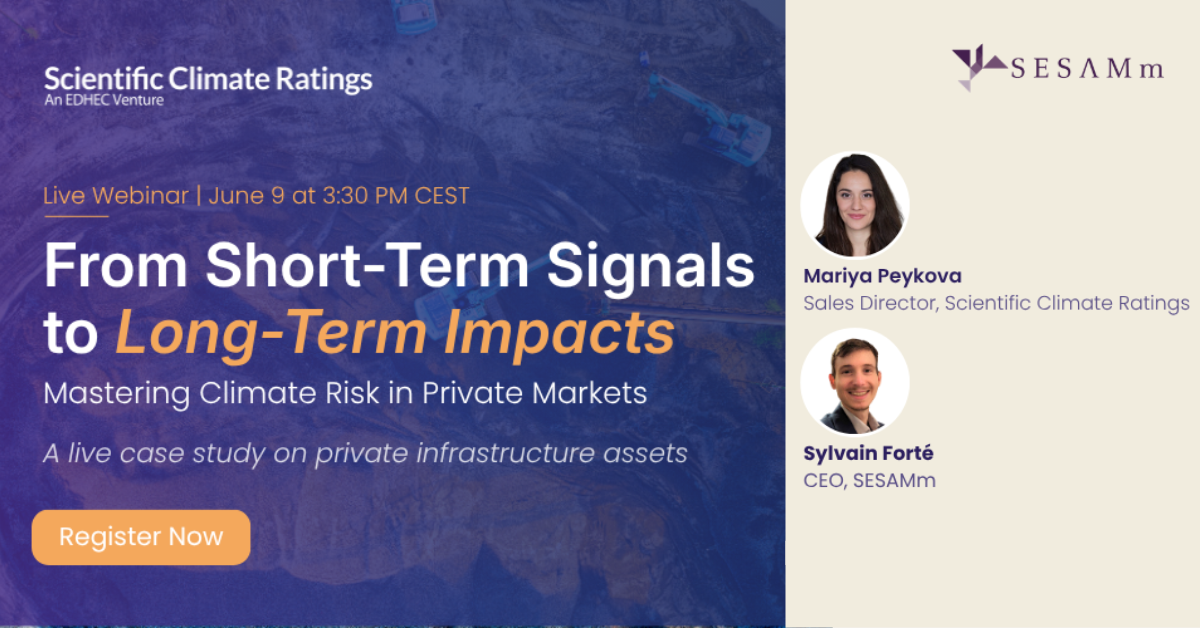 Scientific Climate Ratings
An EDHEC Venture

Live Webinar | June 9 at 3:30 PM CEST

From Short-Term Signals to Long-Term Impacts

Mastering Climate Risk in Private Markets

A live case study on private infrastructure assets

Register Now

SESAMm

Mariya Peykova
Sales Director, Scientific Climate Ratings

Sylvain Forté
CEO, SESAMm